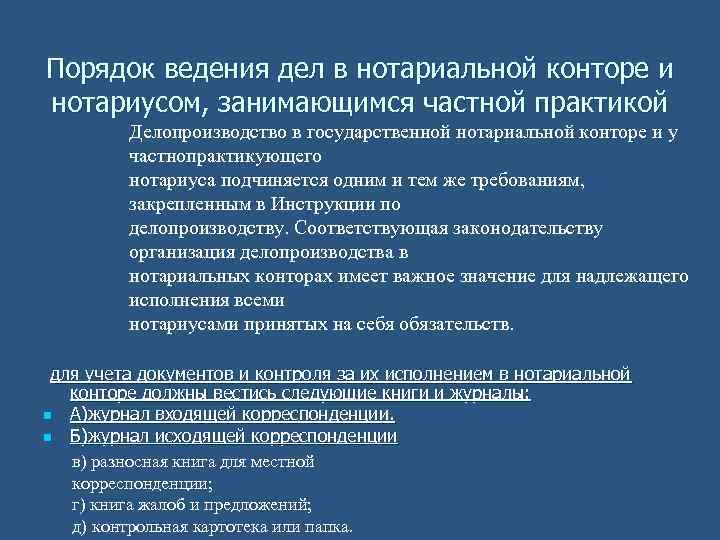 Порядок ведения дел в нотариальной конторе и нотариусом, занимающимся частной практикой

Делопроизводство в государственной нотариальной конторе и у частнопрактикующего
нотариуса подчиняется одним и тем же требованиям, закрепленным в Инструкции по
делопроизводству. Соответствующая законодательству организация делопроизводства в
нотариальных конторах имеет важное значение для надлежащего исполнения всеми
нотариусами принятых на себя обязательств.

для учета документов и контроля за их исполнением в нотариальной конторе должны вестись следующие книги и журналы:

А)журнал входящей корреспонденции.

Б)журнал исходящей корреспонденции

в) разносная книга для местной корреспонденции;
г) книга жалоб и предложений;
д) контрольная картотека или папка.